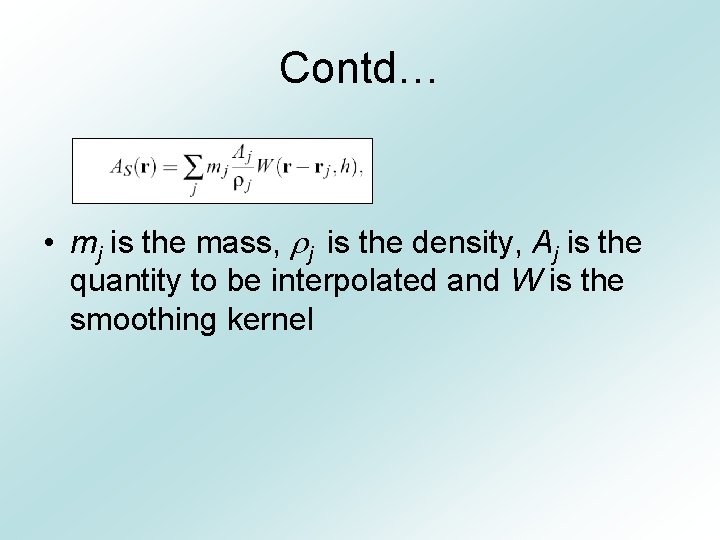 Contd…

$A_S(\mathbf{r}) = \sum_j m_j \frac{A_j}{\rho_j} W(\mathbf{r} - \mathbf{r}_j, h),$

• $m_j$ is the mass, $\rho_j$ is the density, $A_j$ is the quantity to be interpolated and $W$ is the smoothing kernel